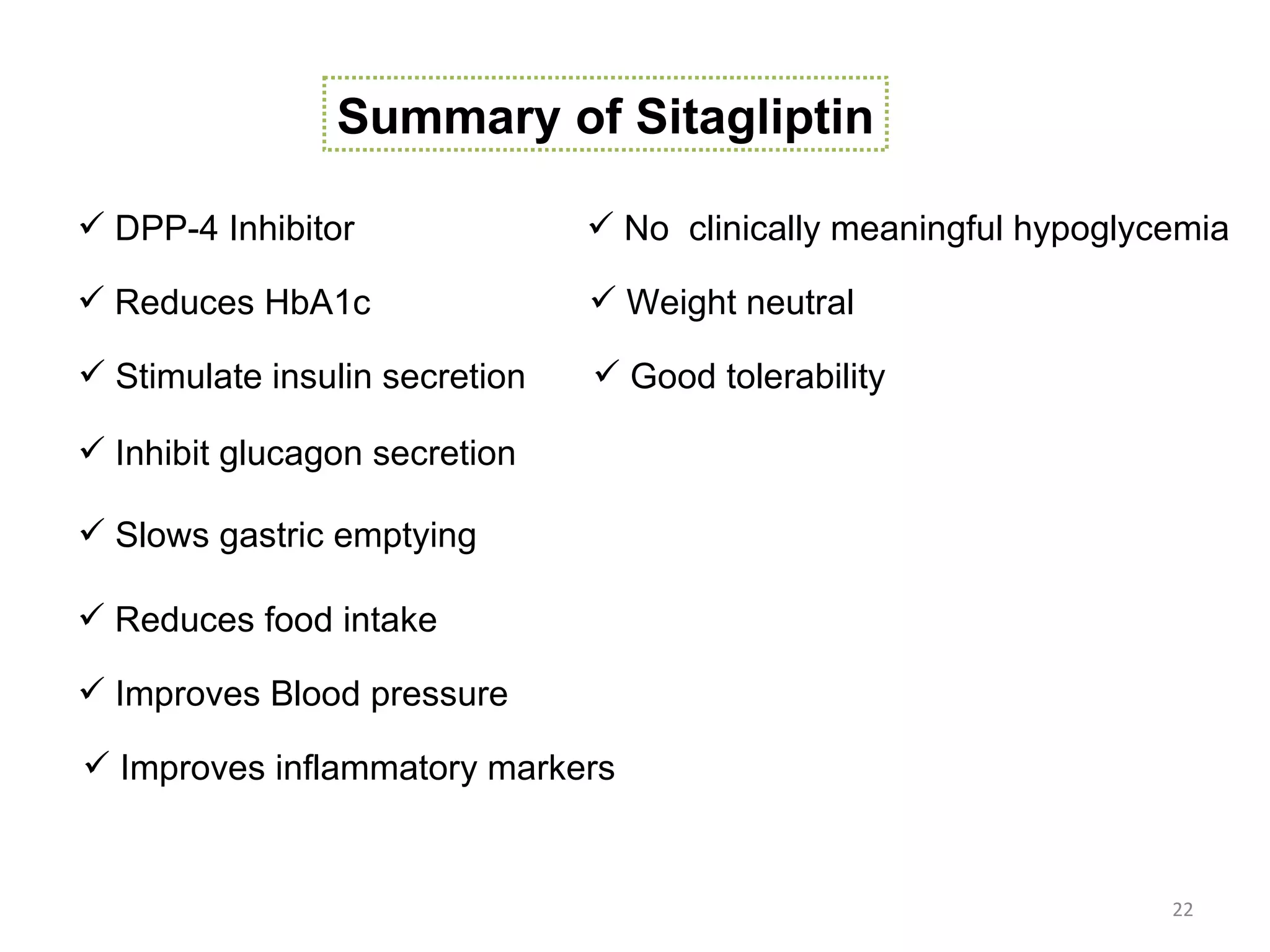 Summary of Sitagliptin

✓ DPP-4 Inhibitor

✓ Reduces HbA1c

✓ Stimulate insulin secretion

✓ Inhibit glucagon secretion

✓ Slows gastric emptying

✓ Reduces food intake

✓ Improves Blood pressure

✓ Improves inflammatory markers

✓ No  clinically meaningful hypoglycemia

✓ Weight neutral

✓ Good tolerability

22